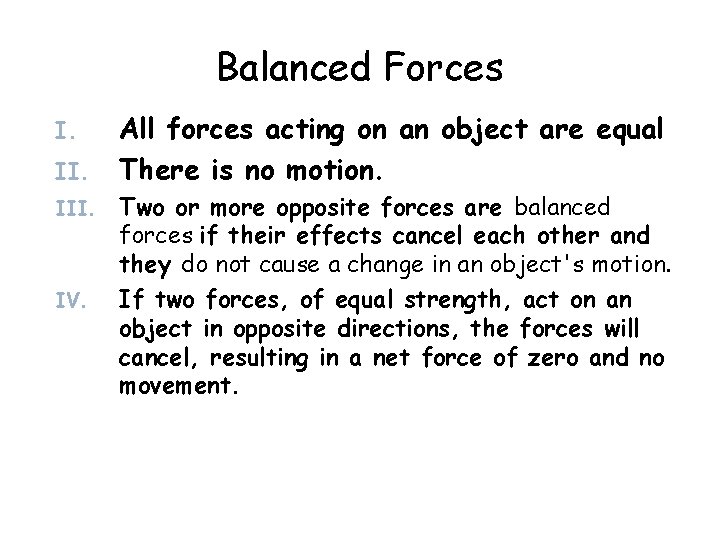 Balanced Forces

I. All forces acting on an object are equal

II. There is no motion.

III. Two or more opposite forces are balanced forces if their effects cancel each other and they do not cause a change in an object's motion.

IV. If two forces, of equal strength, act on an object in opposite directions, the forces will cancel, resulting in a net force of zero and no movement.